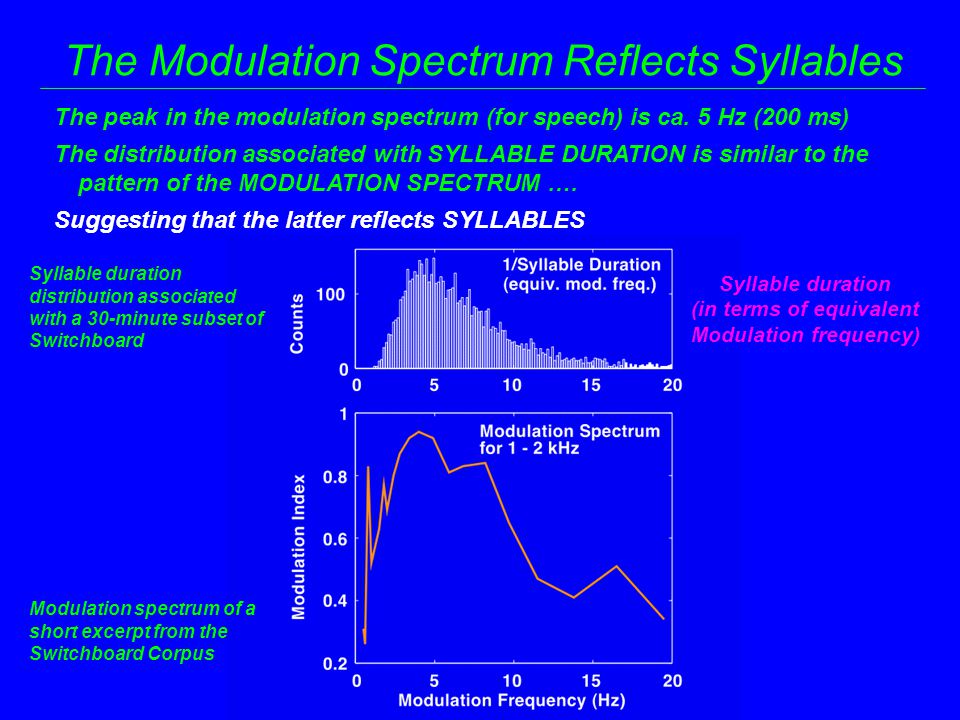 The Modulation Spectrum Reflects Syllables

The peak in the modulation spectrum (for speech) is ca. 5 Hz (200 ms)

The distribution associated with SYLLABLE DURATION is similar to the pattern of the MODULATION SPECTRUM ….

Suggesting that the latter reflects SYLLABLES

Syllable duration distribution associated with a 30-minute subset of Switchboard

1/Syllable Duration (equiv. mod. freq.)

Counts

100

0

0 5 10 15 20

Syllable duration (in terms of equivalent Modulation frequency)

Modulation Spectrum for 1 - 2 kHz

Modulation Index

1

0.8

0.6

0.4

0.2

0 5 10 15 20

Modulation Frequency (Hz)

Modulation spectrum of a short excerpt from the Switchboard Corpus